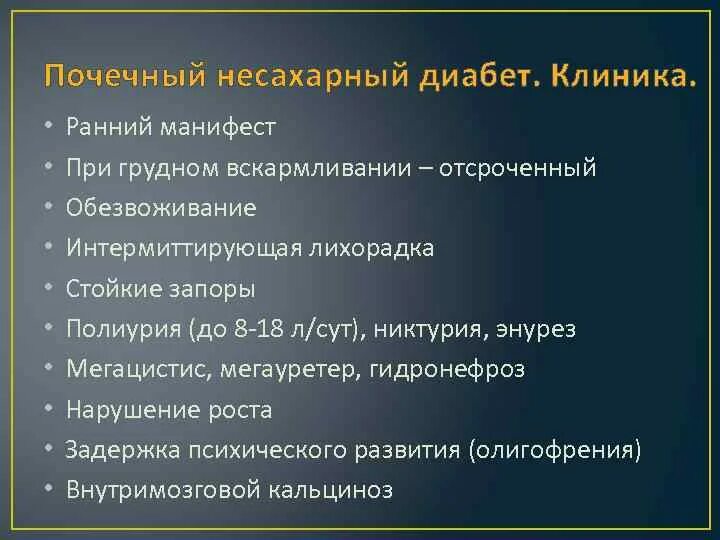 Почечный несахарный диабет. Клиника.

• Ранний манифест
• При грудном вскармливании – отсроченный
• Обезвоживание
• Интермиттирующая лихорадка
• Стойкие запоры
• Полиурия (до 8-18 л/сут), никтурия, энурез
• Мегацистис, мегауретер, гидронефроз
• Нарушение роста
• Задержка психического развития (олигофрения)
• Внутримозговой кальциноз